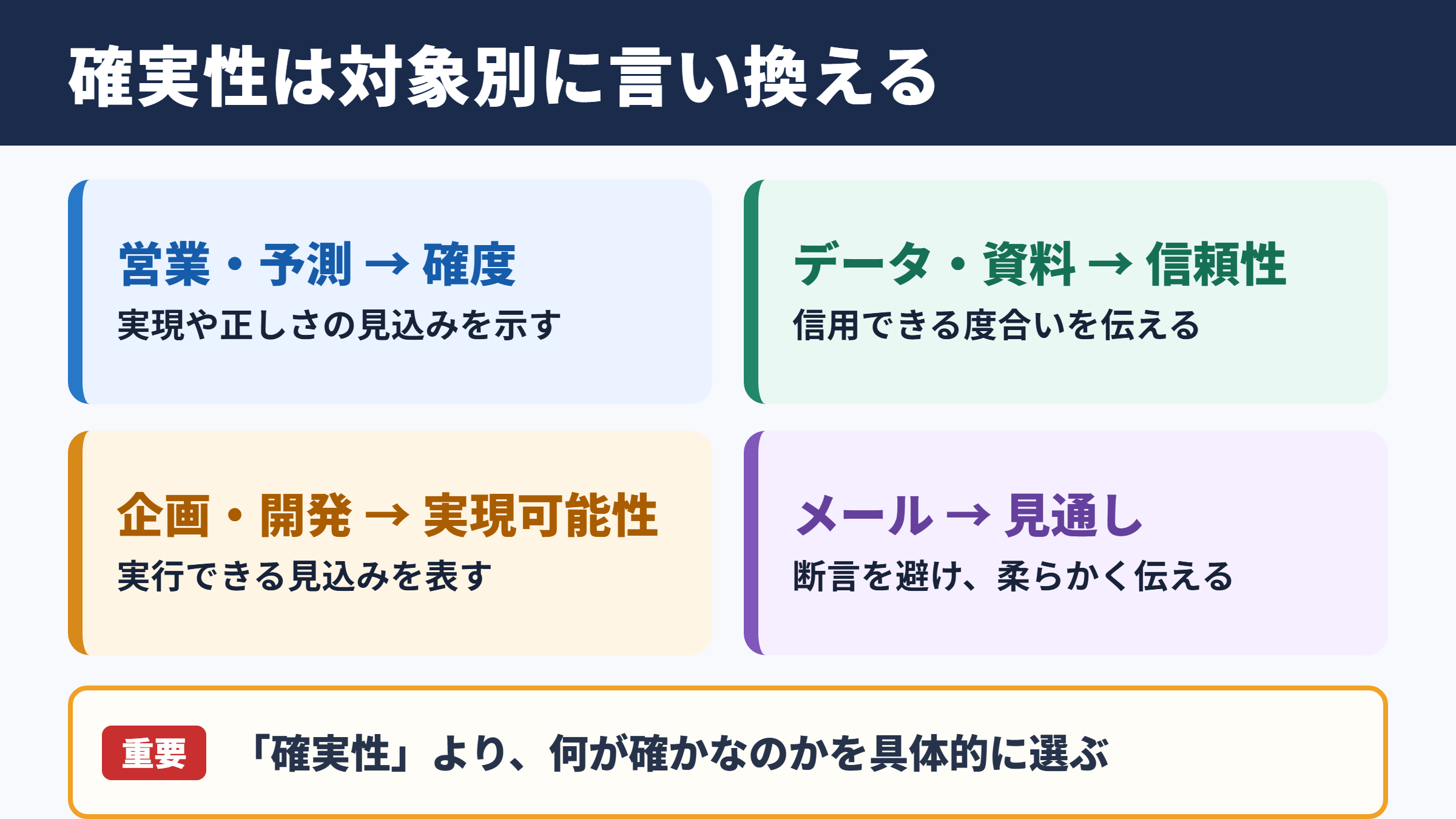 確実性は対象別に言い換える

営業・予測 → 確度
実現や正しさの見込みを示す

データ・資料 → 信頼性
信用できる度合いを伝える

企画・開発 → 実現可能性
実行できる見込みを表す

メール → 見通し
断言を避け、柔らかく伝える

重要
「確実性」より、何が確かなのかを具体的に選ぶ